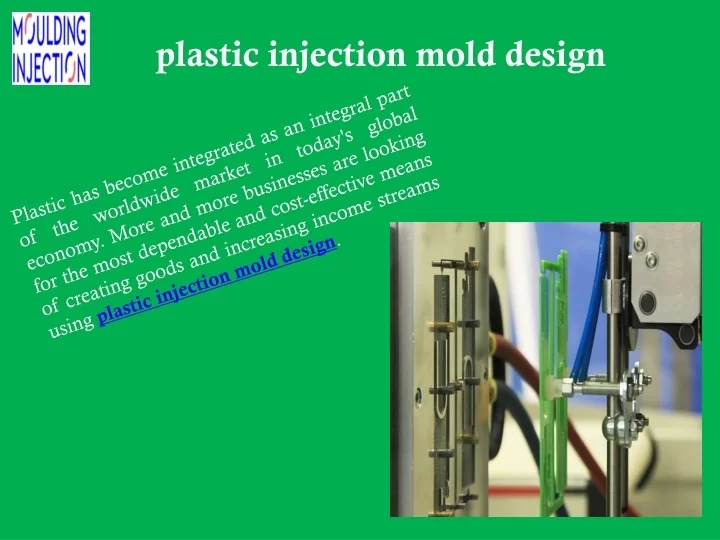 MOULDING INJECTION

plastic injection mold design

Plastic has become integrated as an integral part of the worldwide market in today's global economy. More and more businesses are looking for the most dependable and cost-effective means of creating goods and increasing income streams using plastic injection mold design.